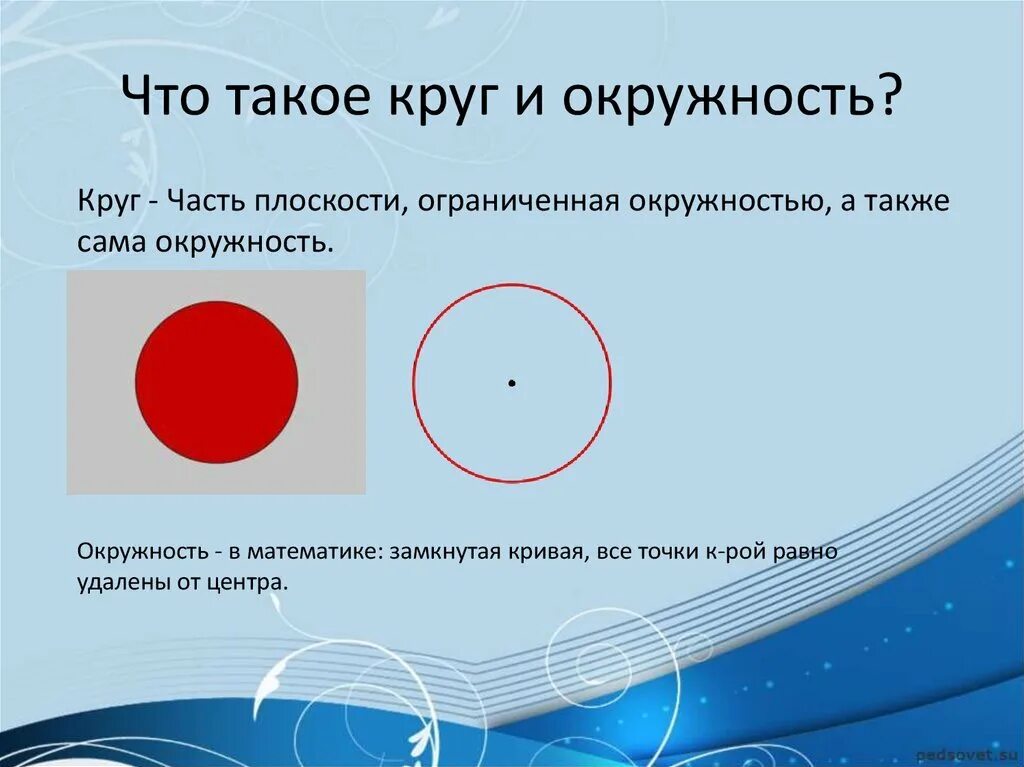 Что такое круг и окружность?

Круг - Часть плоскости, ограниченная окружностью, а также сама окружность.

Окружность - в математике: замкнутая кривая, все точки к-рой равно удалены от центра.

pedsovet.su